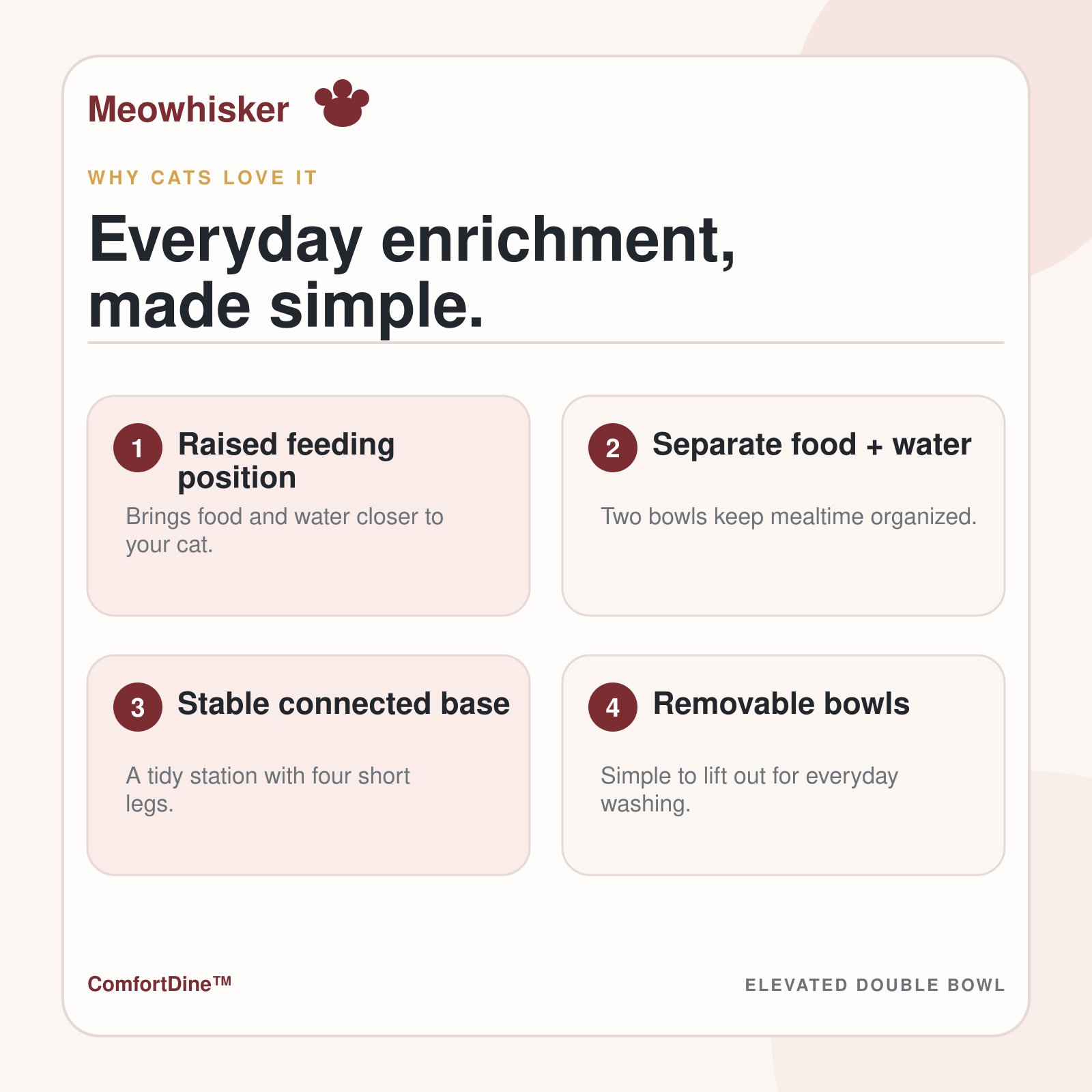 Meowhisker

WHY CATS LOVE IT

Everyday enrichment, made simple.

1 Raised feeding position

Brings food and water closer to your cat.

2 Separate food + water

Two bowls keep mealtime organized.

3 Stable connected base

A tidy station with four short legs.

4 Removable bowls

Simple to lift out for everyday washing.

ComfortDine™

ELEVATED DOUBLE BOWL